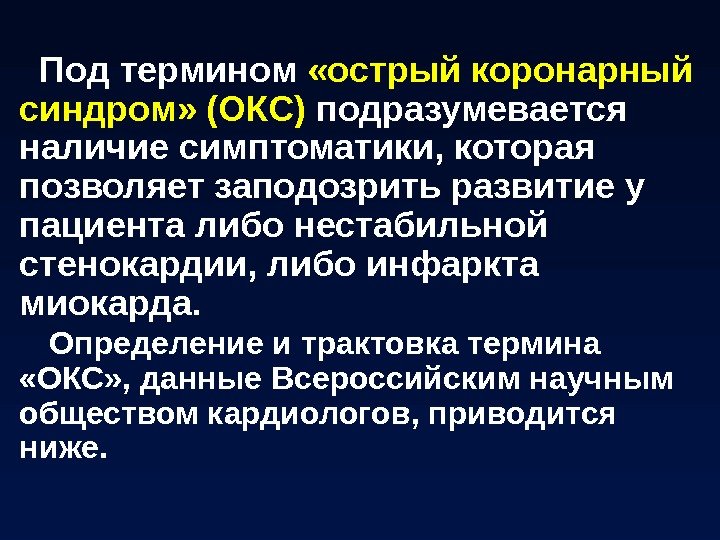 Под термином «острый коронарный синдром» (ОКС) подразумевается наличие симптоматики, которая позволяет заподозрить развитие у пациента либо нестабильной стенокардии, либо инфаркта миокарда.

Определение и трактовка термина «ОКС», данные Всероссийским научным обществом кардиологов, приводится ниже.